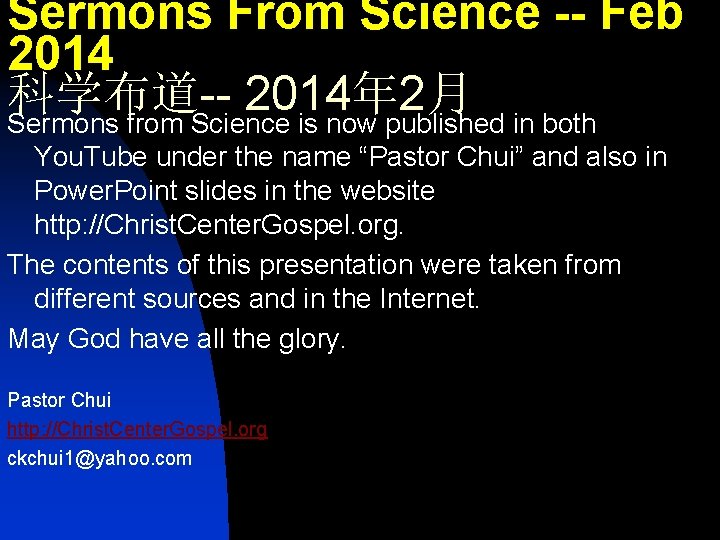 Sermons From Science -- Feb 2014
科学布道-- 2014年2月

Sermons from Science is now published in both YouTube under the name “Pastor Chui” and also in PowerPoint slides in the website http://ChristCenterGospel.org.

The contents of this presentation were taken from different sources and in the Internet.

May God have all the glory.

Pastor Chui
http://ChristCenterGospel.org
ckchui1@yahoo.com